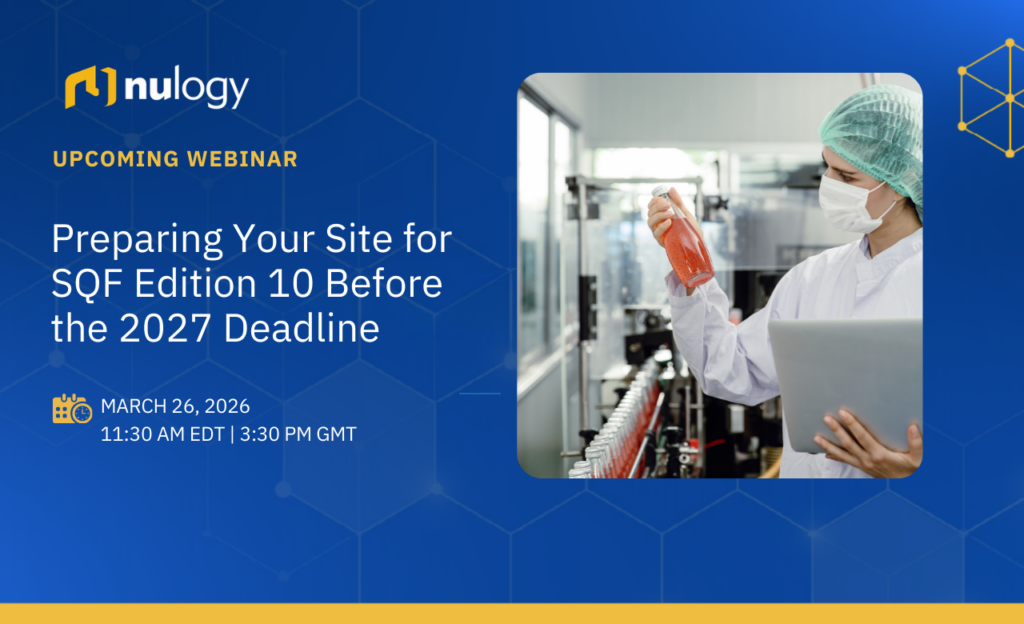 nulogy

UPCOMING WEBINAR

Preparing Your Site for SQF Edition 10 Before the 2027 Deadline

MARCH 26, 2026
11:30 AM EDT | 3:30 PM GMT